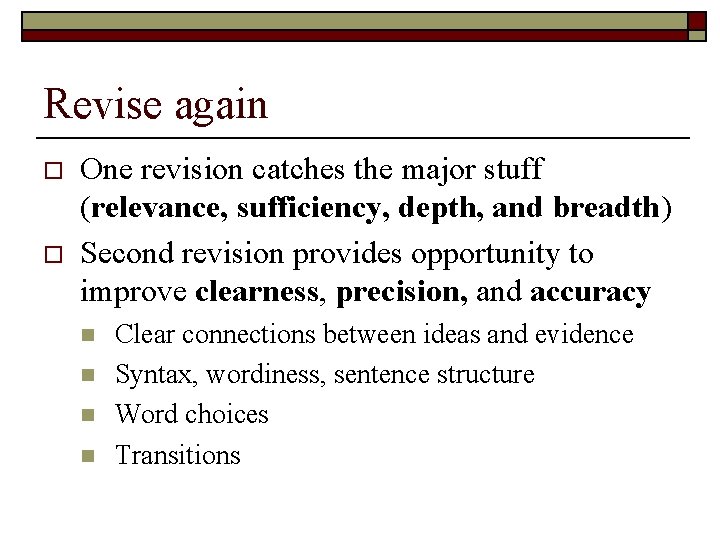 Revise again

One revision catches the major stuff (relevance, sufficiency, depth, and breadth)

Second revision provides opportunity to improve clearness, precision, and accuracy

Clear connections between ideas and evidence

Syntax, wordiness, sentence structure

Word choices

Transitions